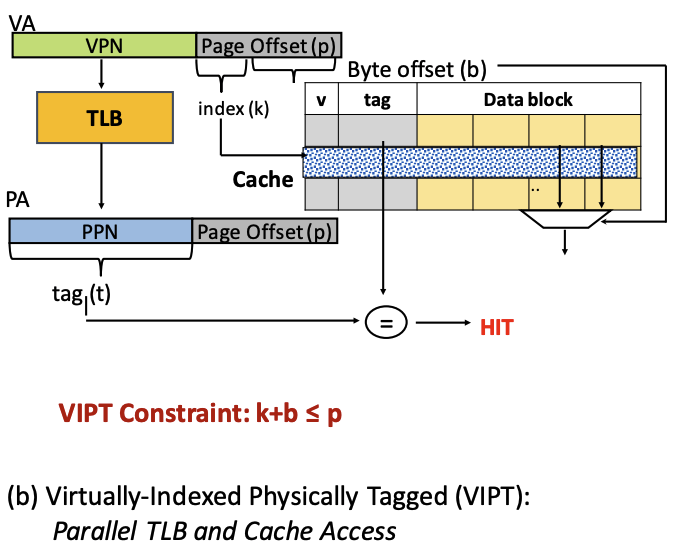 VA

VPN

Page Offset (p)

Byte offset (b)

index (k)

TLB

| v | tag | Data block |
|---|---|---|

Cache

..

PA

PPN

Page Offset (p)

tag (t)

=

HIT

VIPT Constraint: k+b ≤ p

(b) Virtually-Indexed Physically Tagged (VIPT):
Parallel TLB and Cache Access